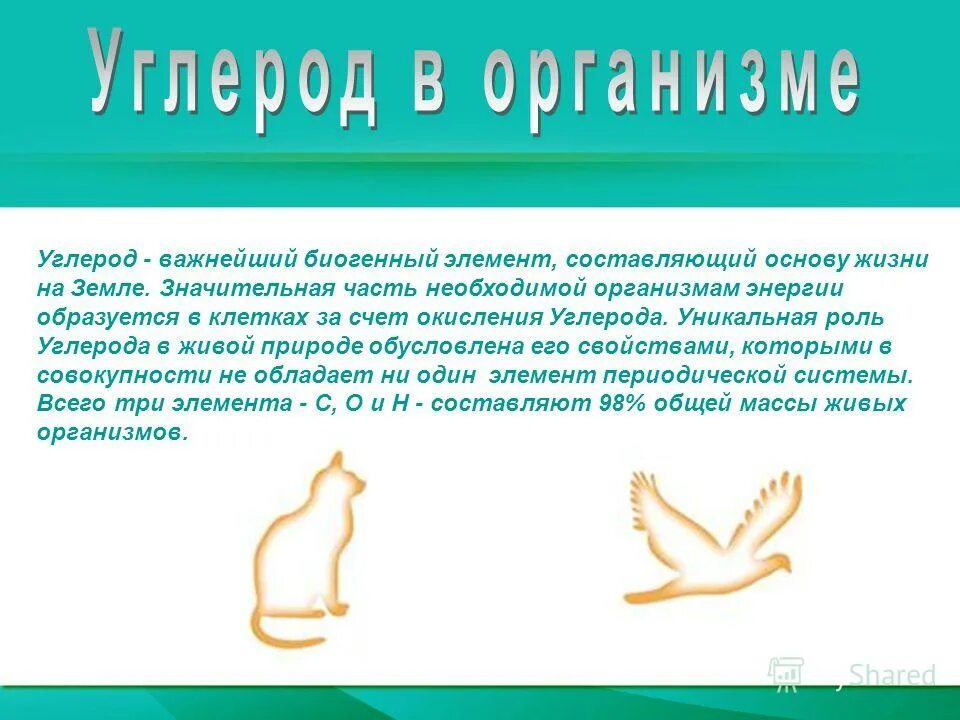 Углерод в организме

Углерод - важнейший биогенный элемент, составляющий основу жизни на Земле. Значительная часть необходимой организмам энергии образуется в клетках за счет окисления Углерода. Уникальная роль Углерода в живой природе обусловлена его свойствами, которыми в совокупности не обладает ни один элемент периодической системы. Всего три элемента - С, О и Н - составляют 98% общей массы живых организмов.

Shared